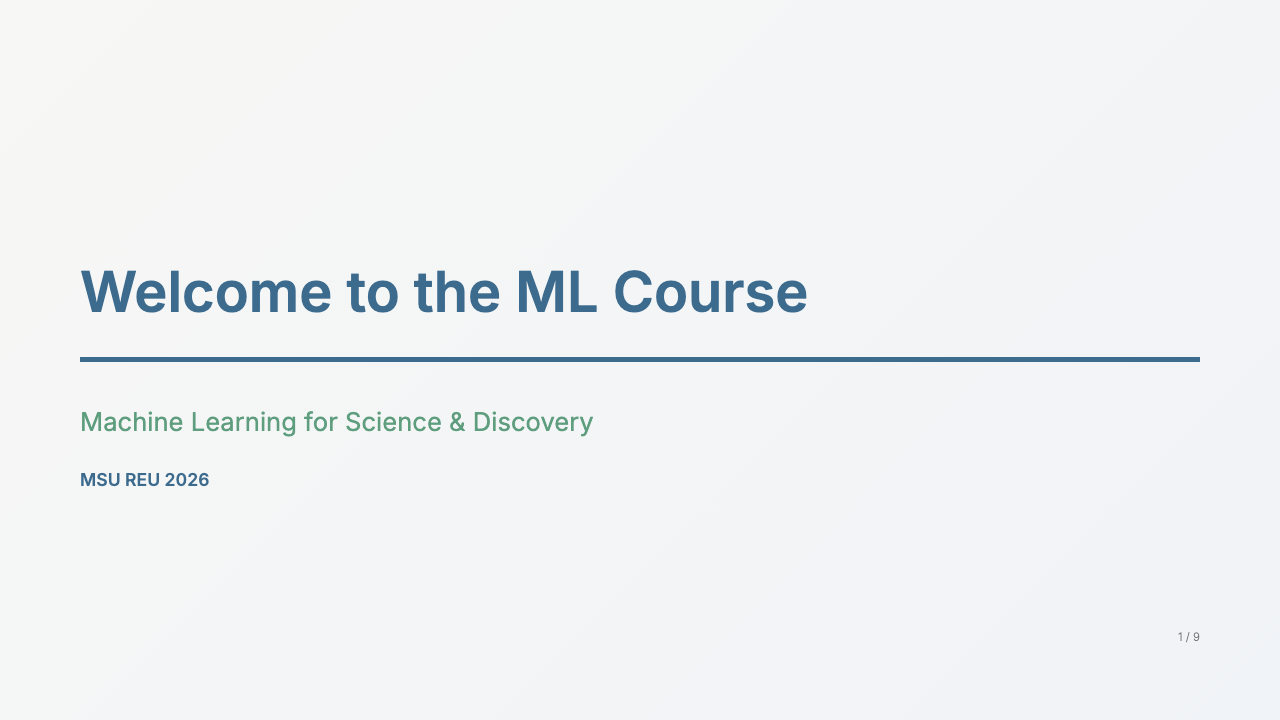 Welcome to the ML Course

Machine Learning for Science & Discovery

MSU REU 2026

1 / 9